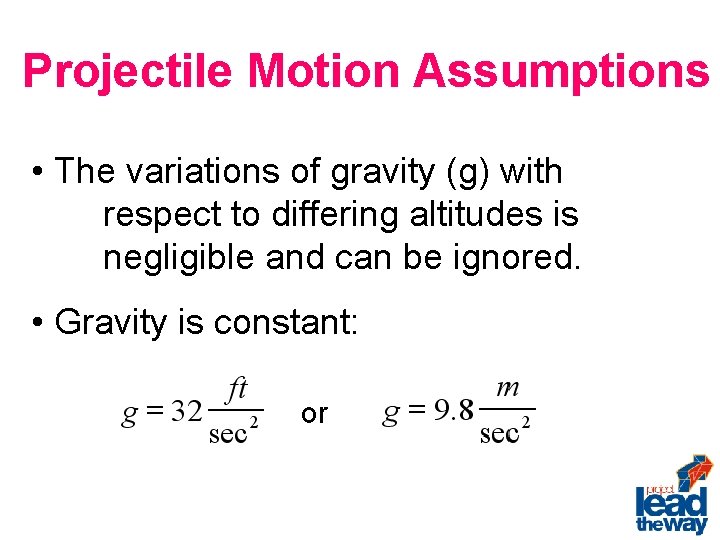 Projectile Motion Assumptions

• The variations of gravity (g) with respect to differing altitudes is negligible and can be ignored.

• Gravity is constant:

$g = 32\frac{ft}{\sec^2}$ or $g = 9.8\frac{m}{\sec^2}$

project lead the way